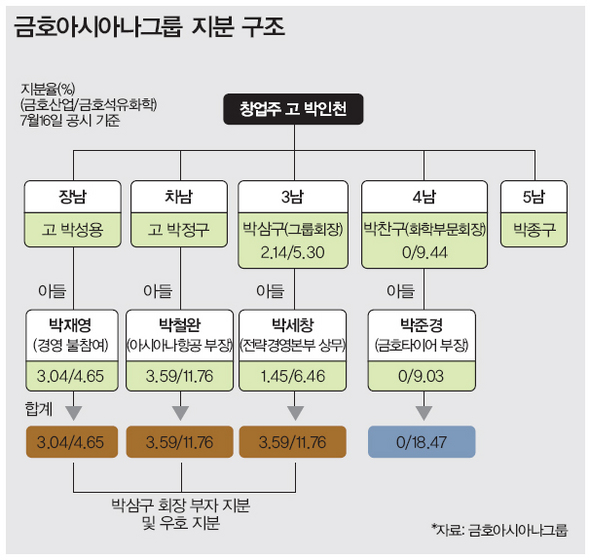 금호아시아나그룹 지분 구조

지분율(%)
(금호산업/금호석유화학)
7월16일 공시 기준

창업주 고 박인천

장남
고 박성용

차남
고 박정구

3남
박삼구(그룹회장)
2.14/5.30

4남
박찬구(화학부문회장)
0/9.44

5남
박종구

아들

박재영
(경영 불참여)
3.04/4.65

아들

박철완
(아시아나항공 부장)
3.59/11.76

아들

박세창
(전략경영본부 상무)
1.45/6.46

아들

박준경
(금호타이어 부장)
0/9.03

합계

3.04/4.65

3.59/11.76

3.59/11.76

0/18.47

박삼구 회장 부자 지분
및 우호 지분

*자료: 금호아시아나그룹